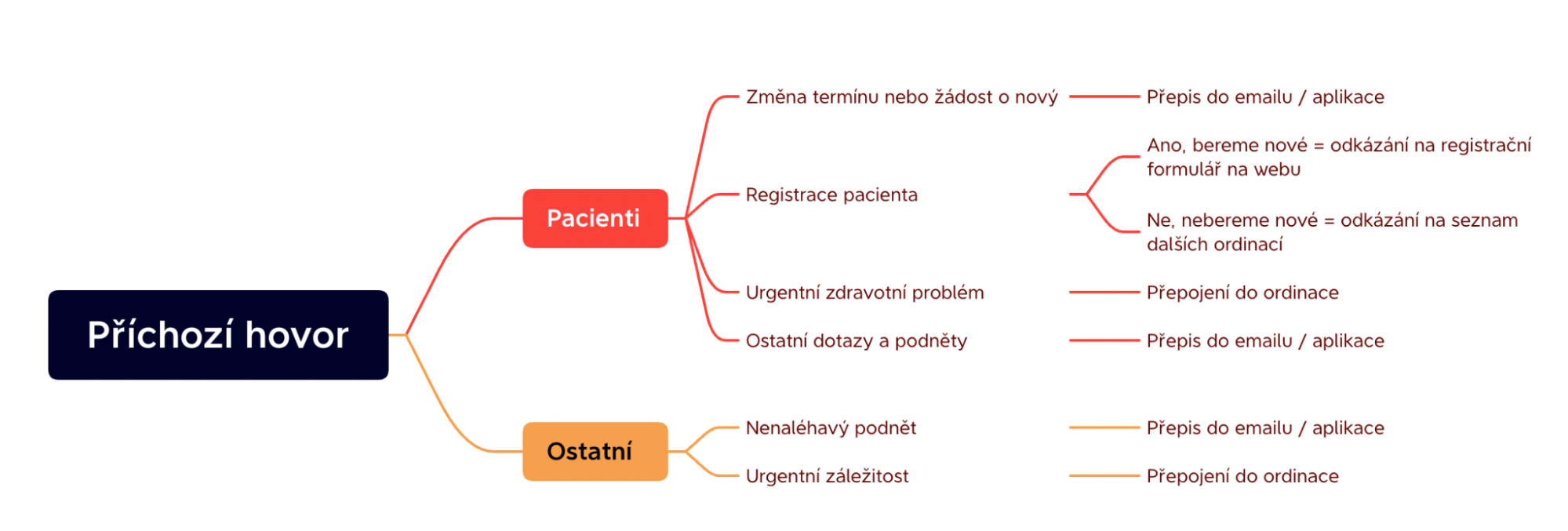 Příchozí hovor

Pacienti

Změna termínu nebo žádost o nový

Přepis do emailu / aplikace

Registrace pacienta

Ano, bereme nové = odkázání na registrační formulář na webu

Ne, nebereme nové = odkázání na seznam dalších ordinací

Urgentní zdravotní problém

Přepojení do ordinace

Ostatní dotazy a podněty

Přepis do emailu / aplikace

Ostatní

Nenaléhavý podnět

Přepis do emailu / aplikace

Urgentní záležitost

Přepojení do ordinace